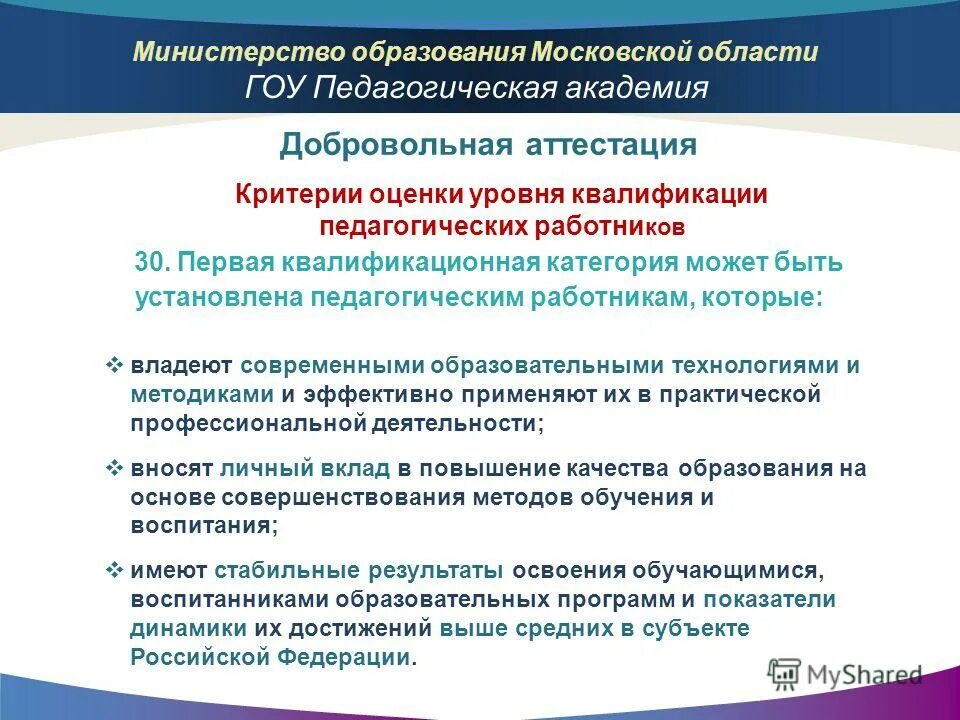 Министерство образования Московской области
ГОУ Педагогическая академия

Добровольная аттестация

Критерии оценки уровня квалификации педагогических работников

30. Первая квалификационная категория может быть установлена педагогическим работникам, которые:

❖ владеют современными образовательными технологиями и методиками и эффективно применяют их в практической профессиональной деятельности;

❖ вносят личный вклад в повышение качества образования на основе совершенствования методов обучения и воспитания;

❖ имеют стабильные результаты освоения обучающимися, воспитанниками образовательных программ и показатели динамики их достижений выше средних в субъекте Российской Федерации.

MyShared